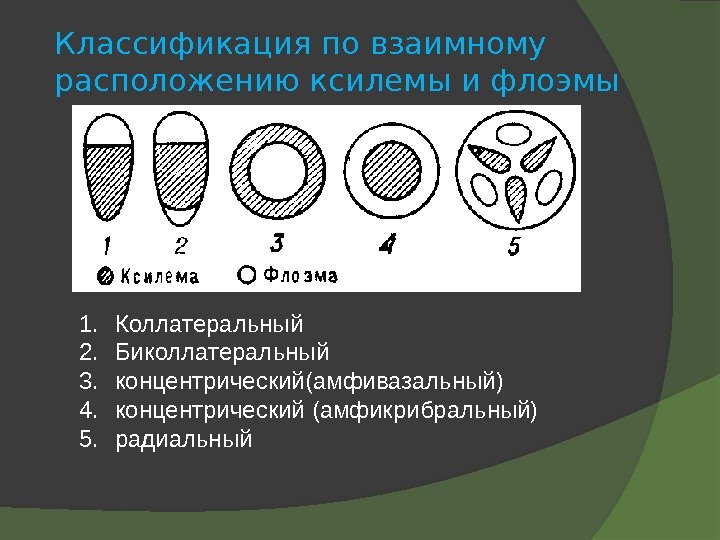 Классификация по взаимному расположению ксилемы и флоэмы

1 2 3 4 5

Ксилема Флоэма

1. Коллатеральный
2. Биколлатеральный
3. концентрический(амфивазальный)
4. концентрический (амфикрибральный)
5. радиальный